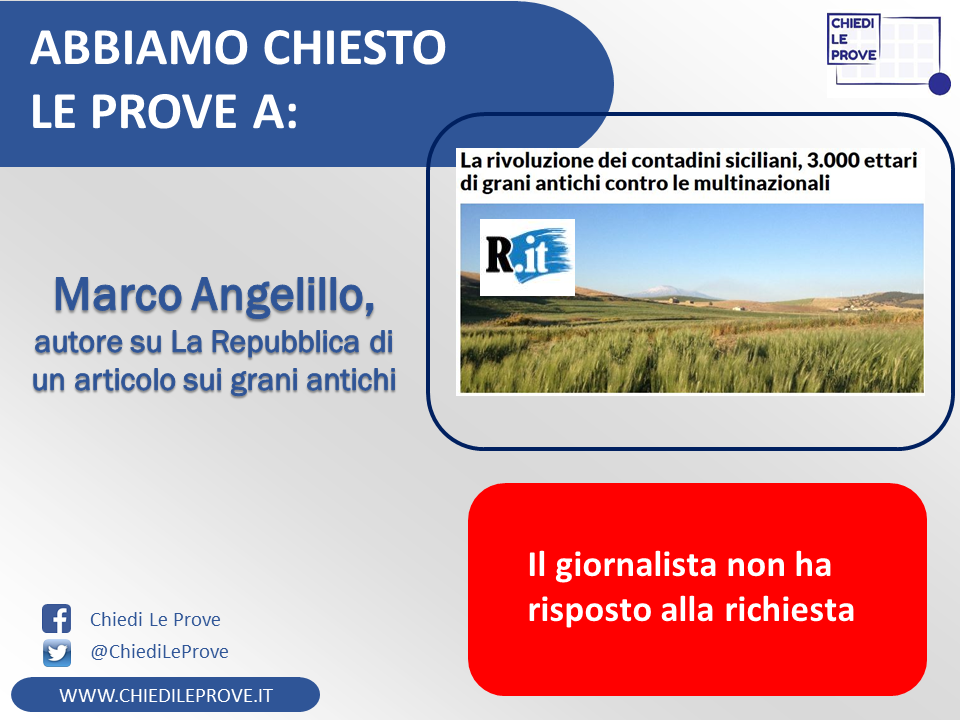 ABBIAMO CHIESTO LE PROVE A:

CHIEDI LE PROVE

La rivoluzione dei contadini siciliani, 3.000 ettari di grani antichi contro le multinazionali

R.it

Marco Angelillo,
autore su La Repubblica di un articolo sui grani antichi

Il giornalista non ha risposto alla richiesta

Chiedi Le Prove
@ChiediLeProve

WWW.CHIEDILEPROVE.IT